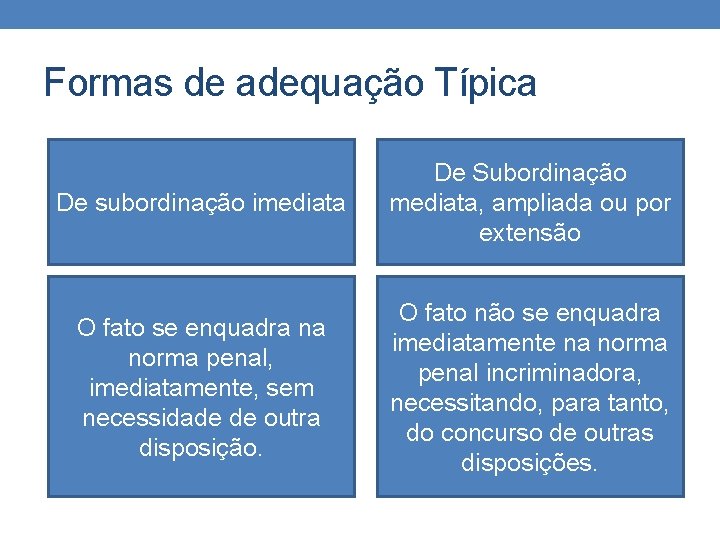 Formas de adequação Típica

| De subordinação imediata | De Subordinação mediata, ampliada ou por extensão |
|---|---|
| O fato se enquadra na norma penal, imediatamente, sem necessidade de outra disposição. | O fato não se enquadra imediatamente na norma penal incriminadora, necessitando, para tanto, do concurso de outras disposições. |